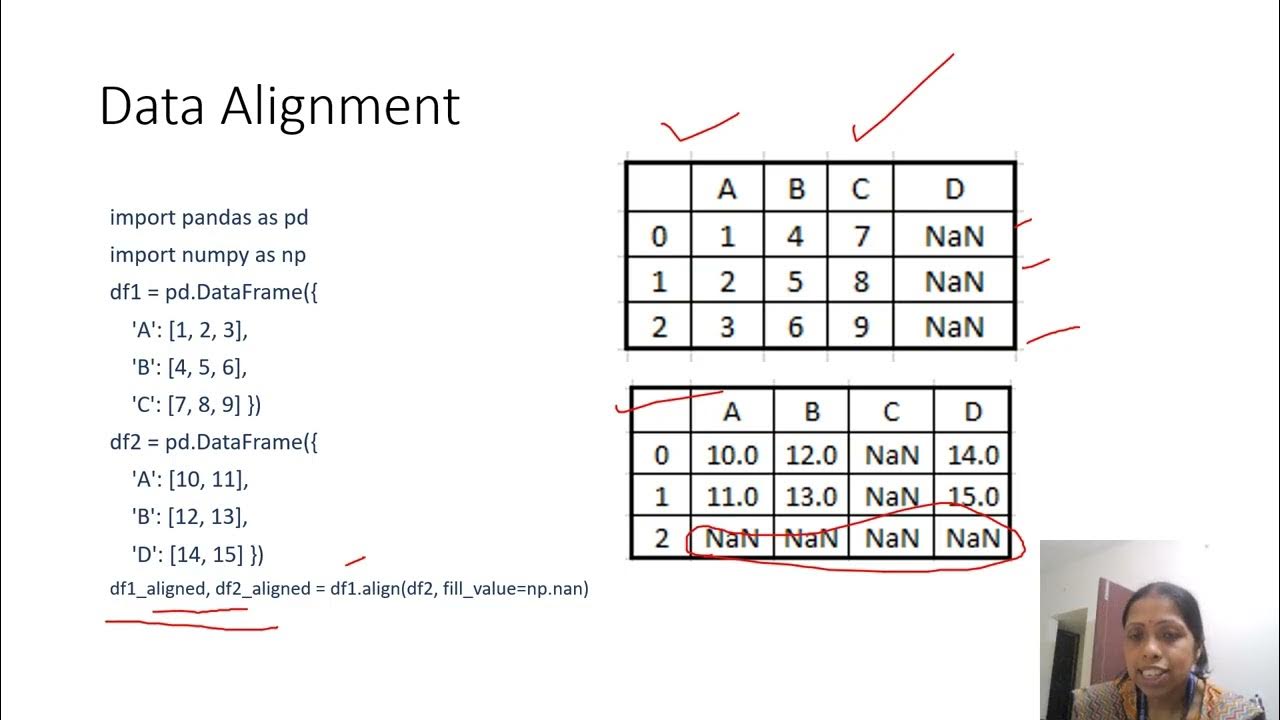 Data Alignment

import pandas as pd
import numpy as np
df1 = pd.DataFrame({
'A': [1, 2, 3],
'B': [4, 5, 6],
'C': [7, 8, 9] })
df2 = pd.DataFrame({
'A': [10, 11],
'B': [12, 13],
'D': [14, 15] })
df1_aligned, df2_aligned = df1.align(df2, fill_value=np.nan)

| | A | B | C | D |
|---|---|---|---|---|
| 0 | 1 | 4 | 7 | NaN |
| 1 | 2 | 5 | 8 | NaN |
| 2 | 3 | 6 | 9 | NaN |

| | A | B | C | D |
|---|---|---|---|---|
| 0 | 10.0 | 12.0 | NaN | 14.0 |
| 1 | 11.0 | 13.0 | NaN | 15.0 |
| 2 | NaN | NaN | NaN | NaN |